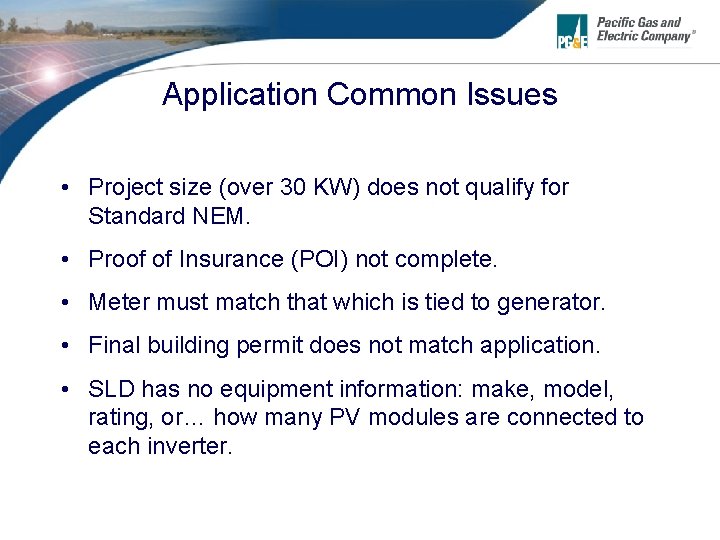 PG&E Pacific Gas and Electric Company®

Application Common Issues

• Project size (over 30 KW) does not qualify for Standard NEM.

• Proof of Insurance (POI) not complete.

• Meter must match that which is tied to generator.

• Final building permit does not match application.

• SLD has no equipment information: make, model, rating, or… how many PV modules are connected to each inverter.